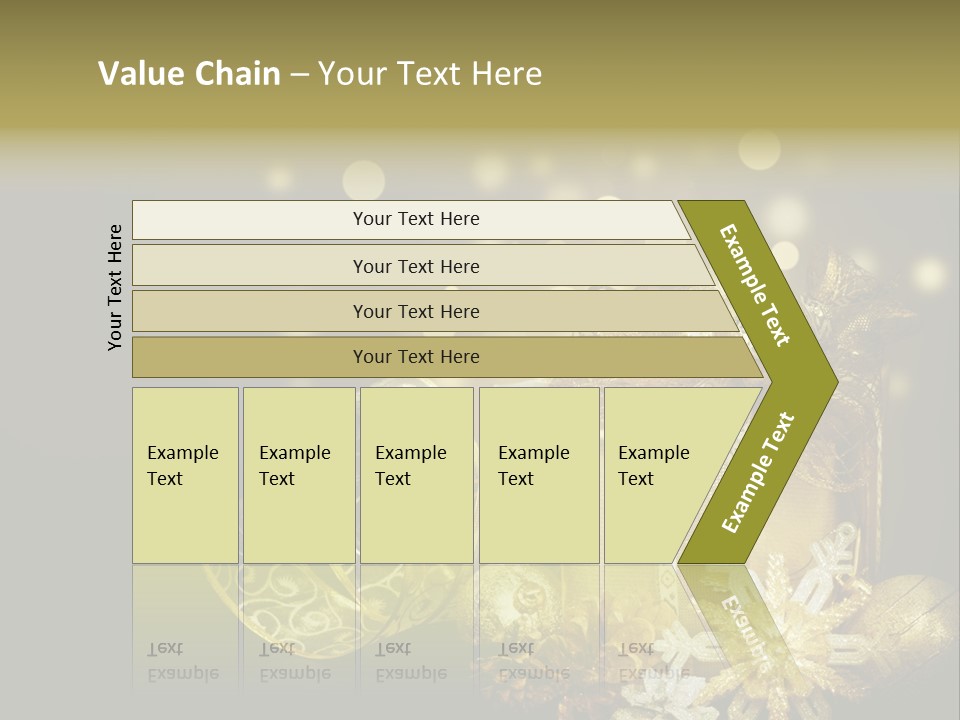 Value Chain – Your Text Here

Your Text Here

Your Text Here

Your Text Here

Your Text Here

Your Text Here

Example Text

Example Text

Example Text

Example Text

Example Text

Example Text

Example Text